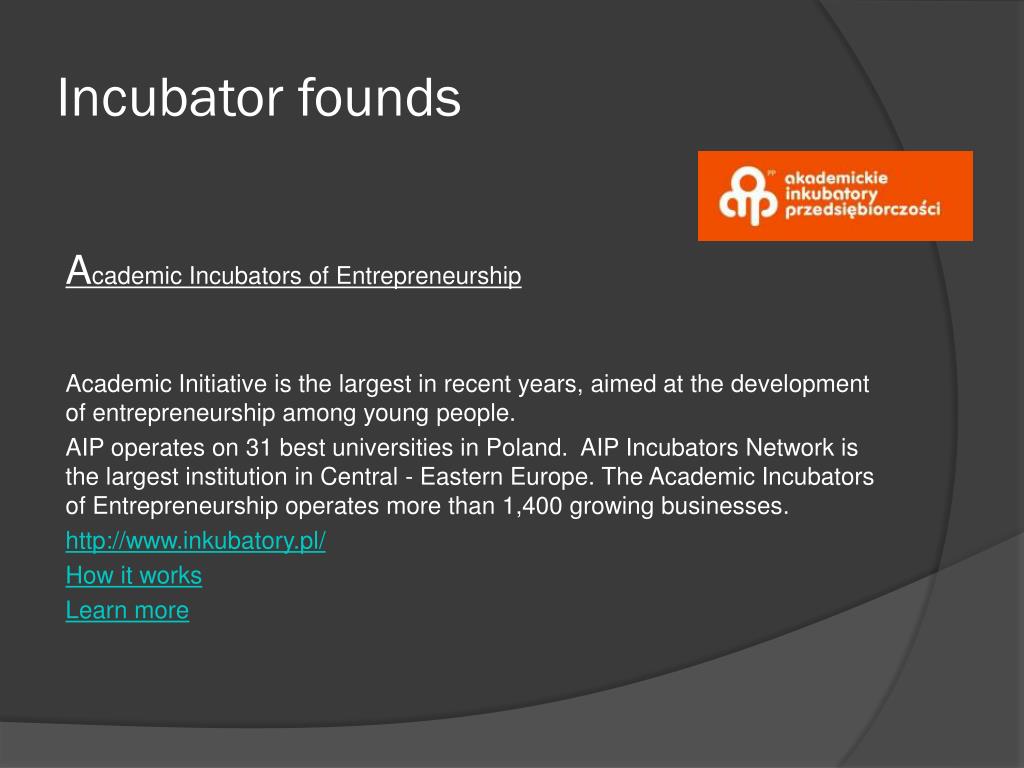 Incubator founds

PP akademickie inkubatory przedsiębiorczości

Academic Incubators of Entrepreneurship

Academic Initiative is the largest in recent years, aimed at the development of entrepreneurship among young people.

AIP operates on 31 best universities in Poland. AIP Incubators Network is the largest institution in Central - Eastern Europe. The Academic Incubators of Entrepreneurship operates more than 1,400 growing businesses.

http://www.inkubatory.pl/

How it works

Learn more